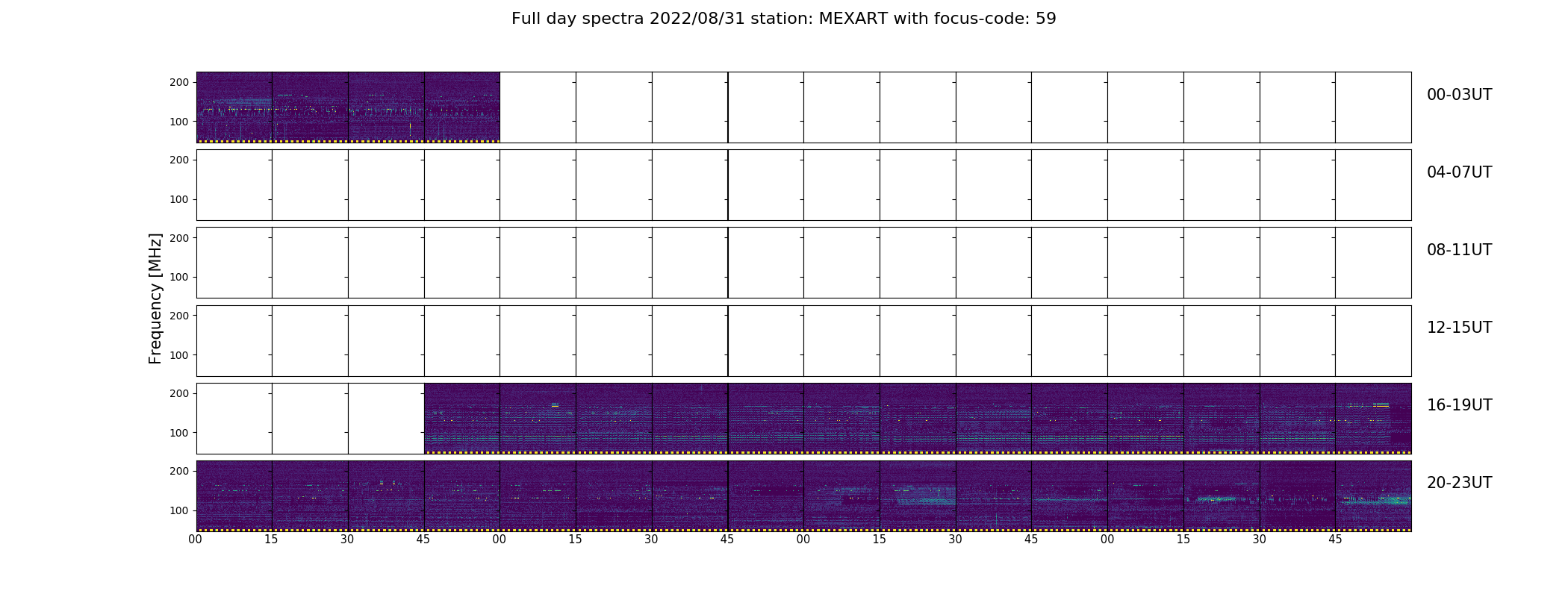 Full day spectra 2022/08/31 station: MEXART with focus-code: 59

Frequency [MHz]

200
100
00-03UT

200
100
04-07UT

200
100
08-11UT

200
100
12-15UT

200
100
16-19UT

200
100
20-23UT

00 15 30 45 00 15 30 45 00 15 30 45 00 15 30 45